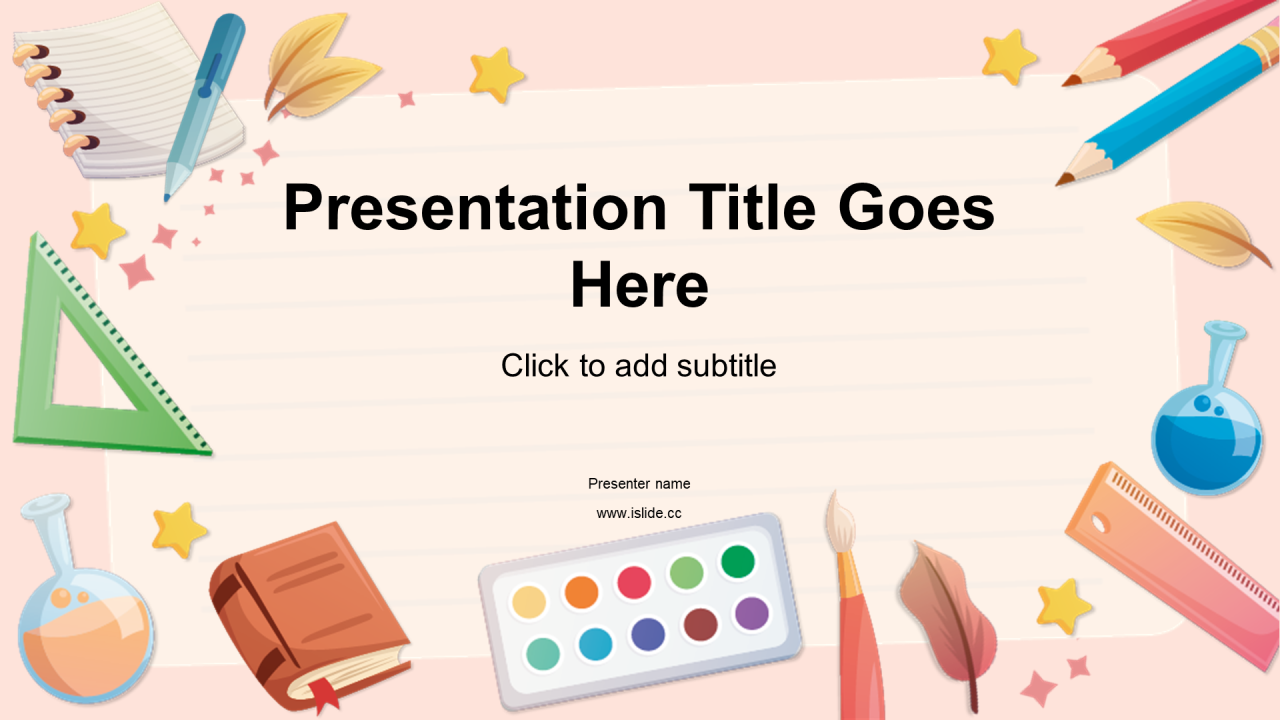 Presentation Title Goes Here

Click to add subtitle

Presenter name

www.islide.cc